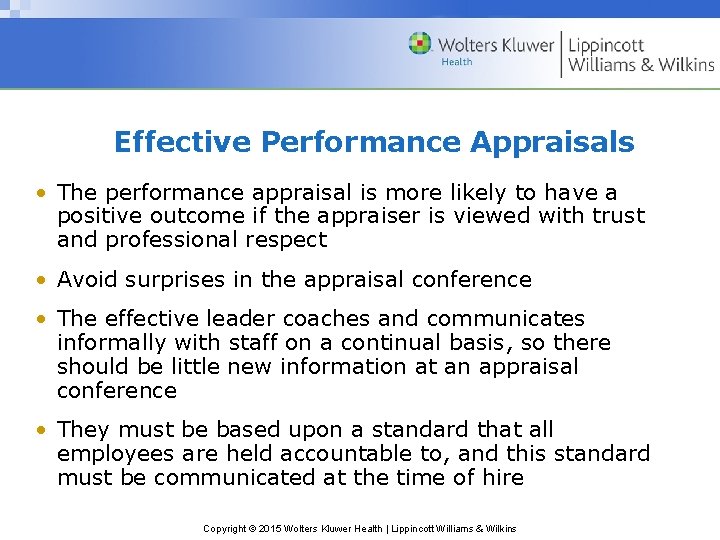 Wolters Kluwer
Health

Lippincott
Williams & Wilkins

Effective Performance Appraisals

• The performance appraisal is more likely to have a positive outcome if the appraiser is viewed with trust and professional respect

• Avoid surprises in the appraisal conference

• The effective leader coaches and communicates informally with staff on a continual basis, so there should be little new information at an appraisal conference

• They must be based upon a standard that all employees are held accountable to, and this standard must be communicated at the time of hire

Copyright © 2015 Wolters Kluwer Health | Lippincott Williams & Wilkins